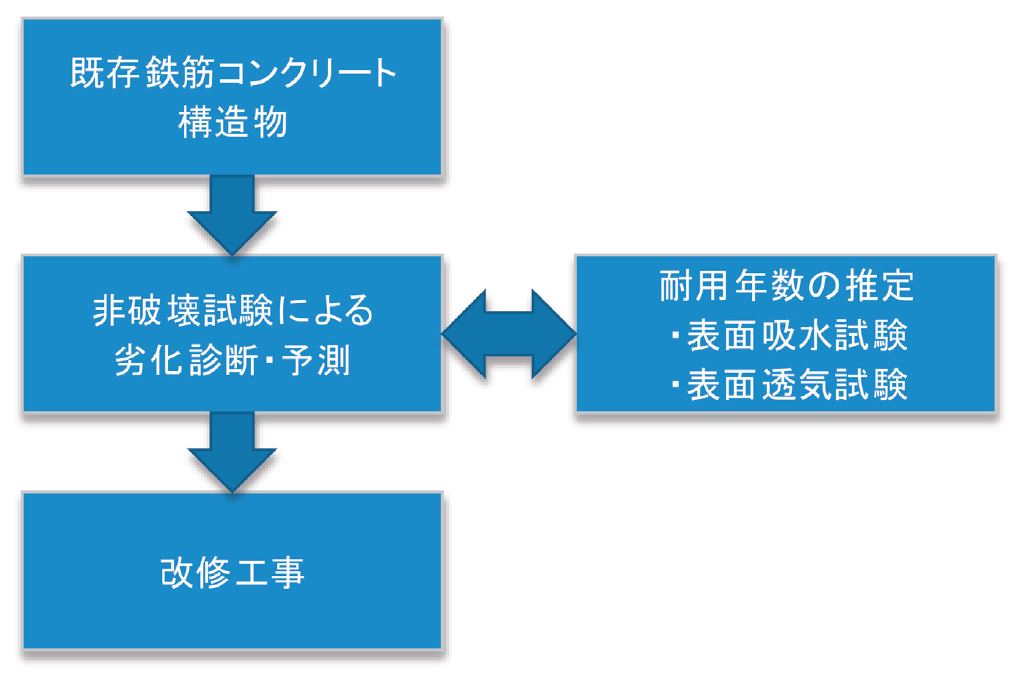 既存鉄筋コンクリート構造物

非破壊試験による劣化診断・予測

耐用年数の推定
・表面吸水試験
・表面透気試験

改修工事